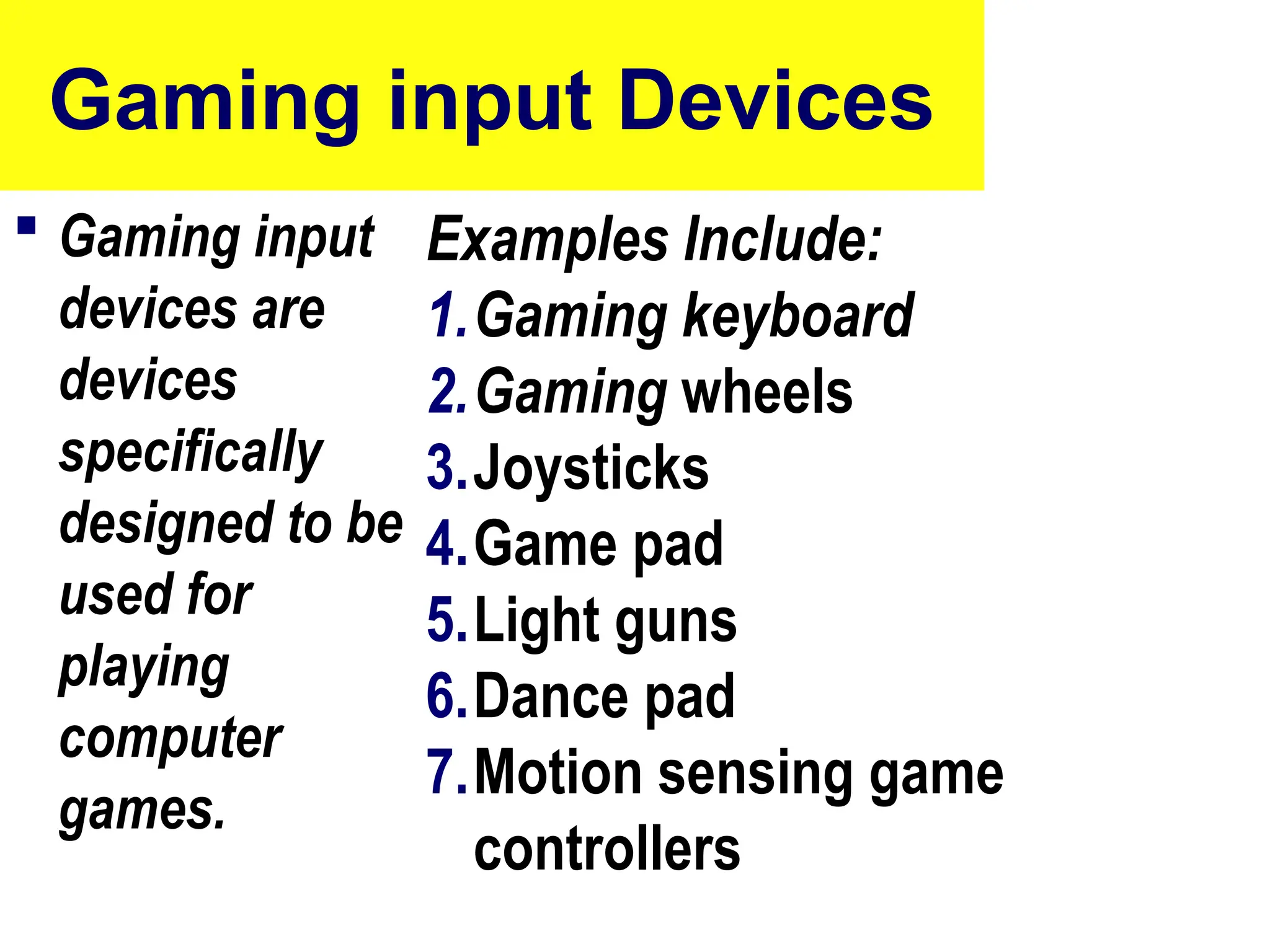 Gaming input Devices

▪ Gaming input devices are devices specifically designed to be used for playing computer games.

Examples Include:
1. Gaming keyboard
2. Gaming wheels
3. Joysticks
4. Game pad
5. Light guns
6. Dance pad
7. Motion sensing game controllers